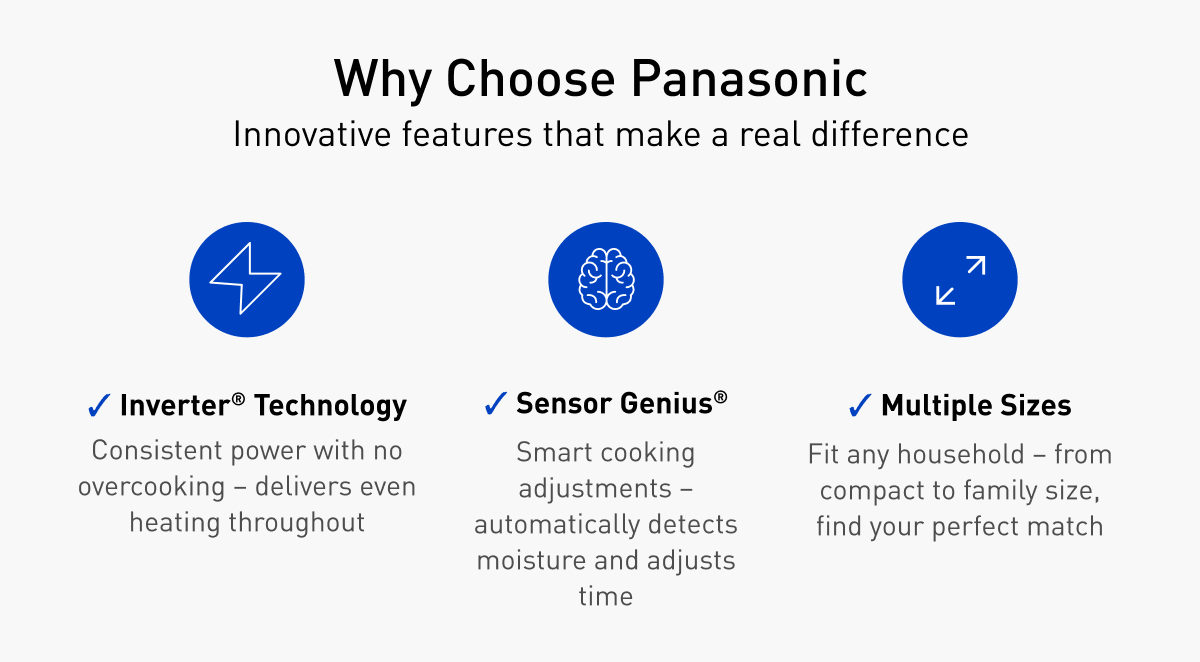 Why Choose Panasonic
Innovative features that make a real difference

✓ Inverter® Technology
Consistent power with no overcooking – delivers even heating throughout

✓ Sensor Genius®
Smart cooking adjustments – automatically detects moisture and adjusts time

✓ Multiple Sizes
Fit any household – from compact to family size, find your perfect match